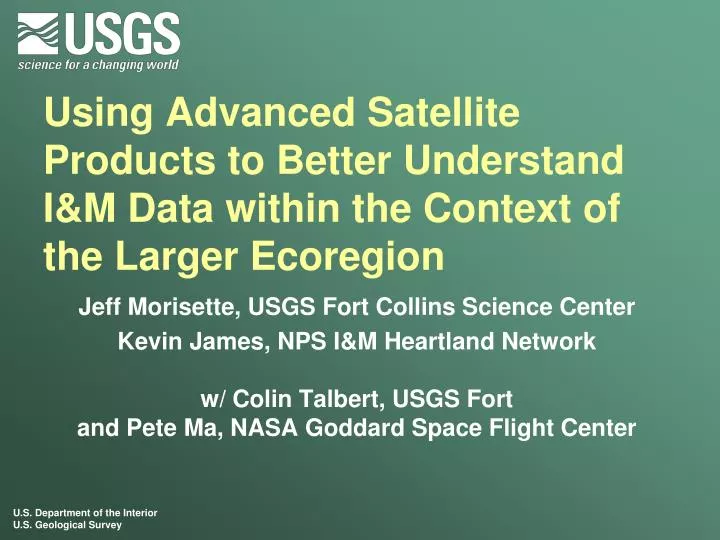 USGS
science for a changing world

Using Advanced Satellite Products to Better Understand I&M Data within the Context of the Larger Ecoregion

Jeff Morisette, USGS Fort Collins Science Center
Kevin James, NPS I&M Heartland Network

w/ Colin Talbert, USGS Fort
and Pete Ma, NASA Goddard Space Flight Center

U.S. Department of the Interior
U.S. Geological Survey